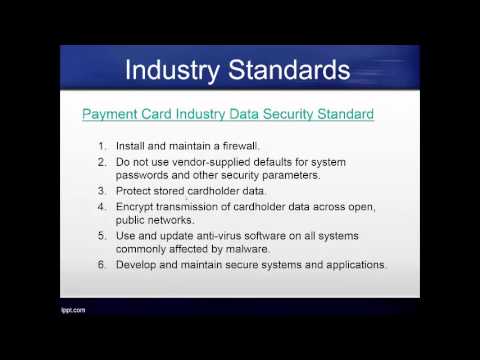 Industry Standards

Payment Card Industry Data Security Standard

1. Install and maintain a firewall.
2. Do not use vendor-supplied defaults for system passwords and other security parameters.
3. Protect stored cardholder data.
4. Encrypt transmission of cardholder data across open, public networks.
5. Use and update anti-virus software on all systems commonly affected by malware.
6. Develop and maintain secure systems and applications.

ippt.com